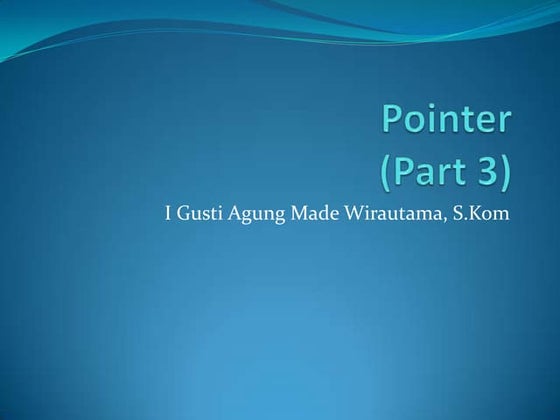 Pointer
(Part 3)

I Gusti Agung Made Wirautama, S.Kom